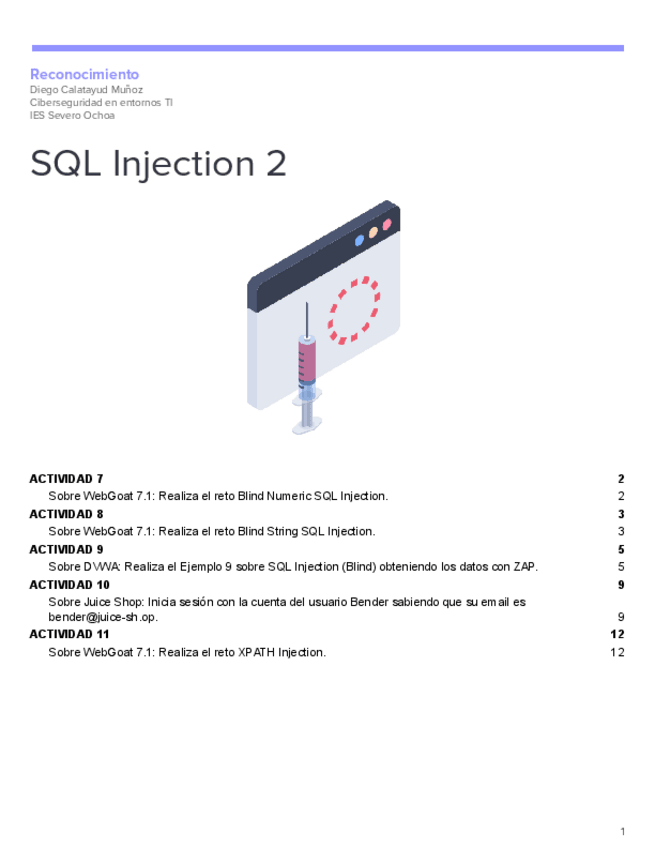 Reconocimiento
Diego Calatayud Muñoz
Ciberseguridad en entornos TI
IES Severo Ochoa

SQL Injection 2

ACTIVIDAD 7 2
Sobre WebGoat 7.1: Realiza el reto Blind Numeric SQL Injection. 2
ACTIVIDAD 8 3
Sobre WebGoat 7.1: Realiza el reto Blind String SQL Injection. 3
ACTIVIDAD 9 5
Sobre DVWA: Realiza el Ejemplo 9 sobre SQL Injection (Blind) obteniendo los datos con ZAP. 5
ACTIVIDAD 10 9
Sobre Juice Shop: Inicia sesión con la cuenta del usuario Bender sabiendo que su email es bender@juice-sh.op. 9
ACTIVIDAD 11 12
Sobre WebGoat 7.1: Realiza el reto XPATH Injection. 12

1